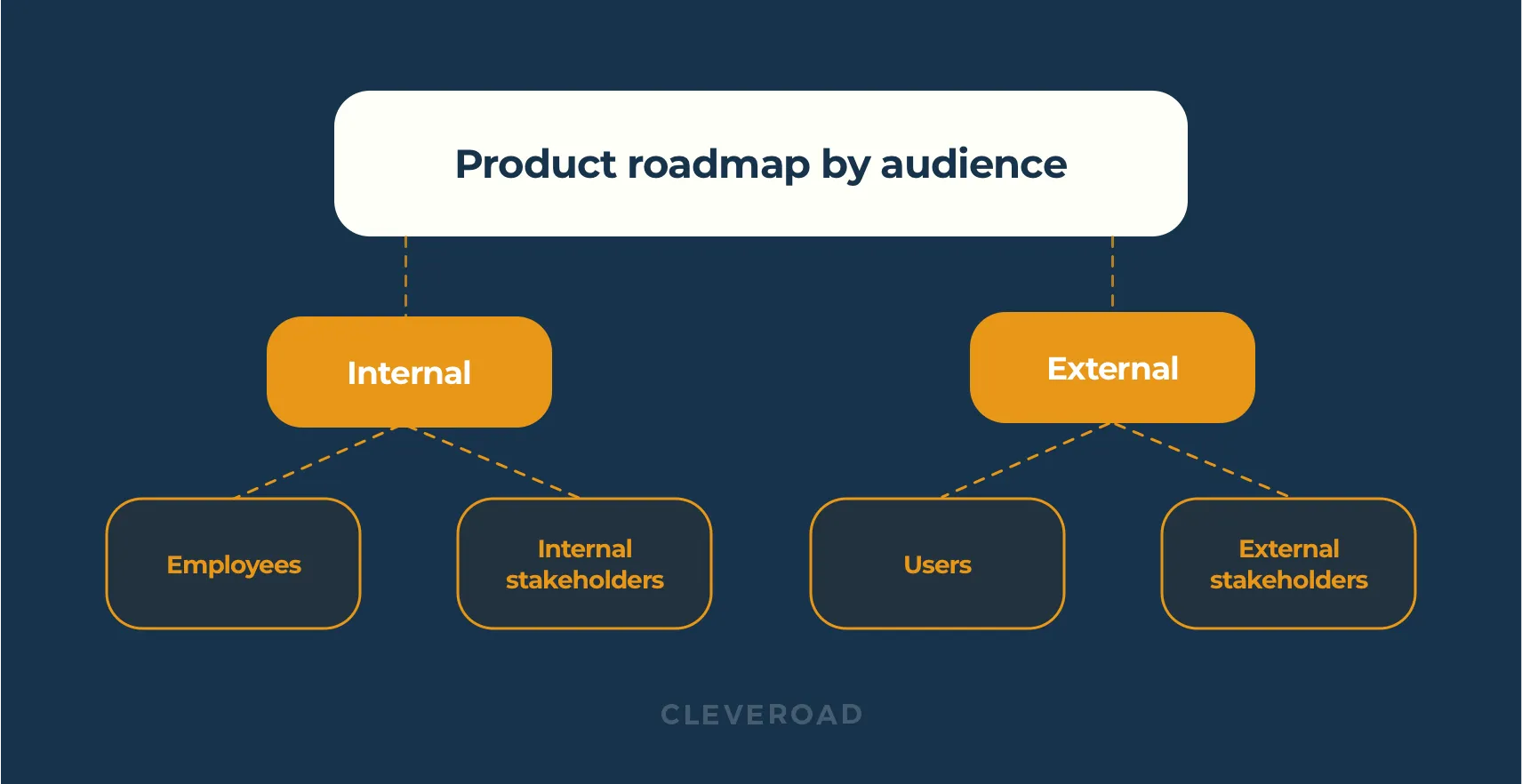 Product roadmap by audience

Internal

External

Employees

Internal stakeholders

Users

External stakeholders

CLEVEROAD